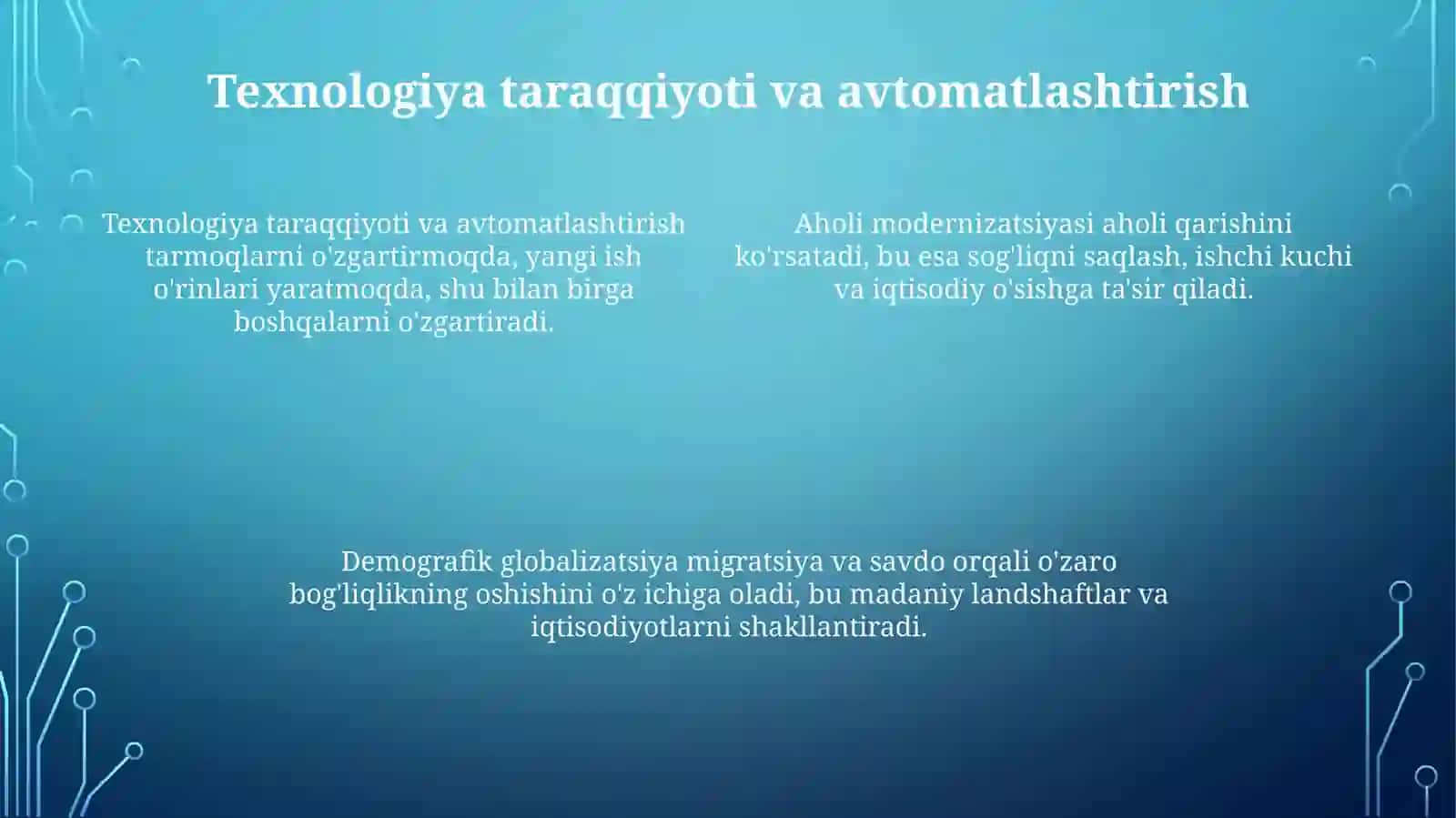 Texnologiya taraqqiyoti va avtomatlashtirish

Texnologiya taraqqiyoti va avtomatlashtirish tarmoqlarni o'zgartirmoqda, yangi ish o'rinlari yaratmoqda, shu bilan birga boshqalarni o'zgartiradi.

Aholi modernizatsiyasi aholi qarishini ko'rsatadi, bu esa sog'liqni saqlash, ishchi kuchi va iqtisodiy o'sishga ta'sir qiladi.

Demografik globalizatsiya migratsiya va savdo orqali o'zaro bog'liqlikning oshishini o'z ichiga oladi, bu madaniy landshaftlar va iqtisodiyotlarni shakllantiradi.